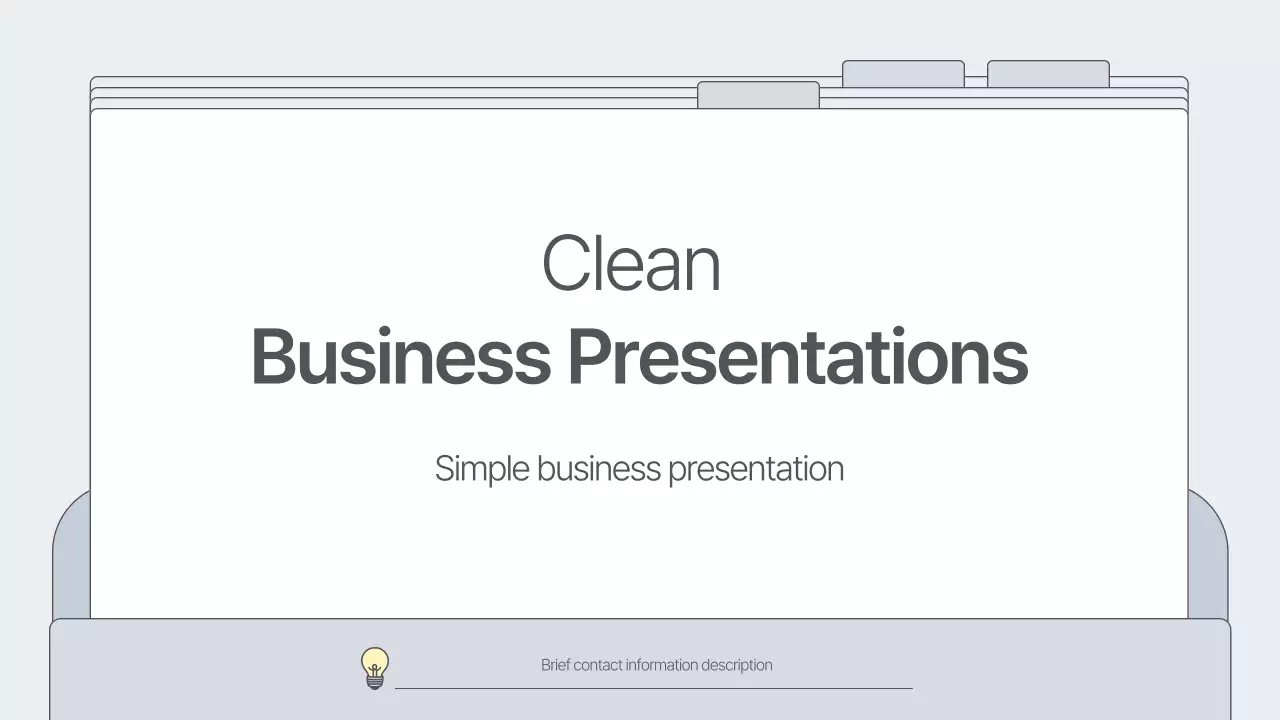 Clean
Business Presentations

Simple business presentation

Brief contact information description